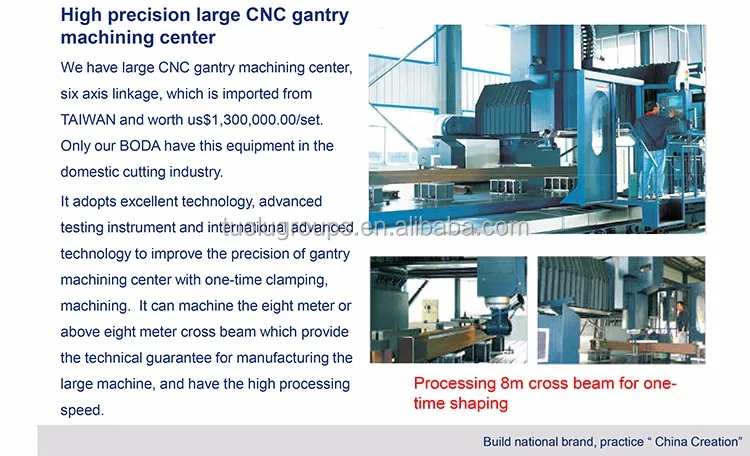 High precision large CNC gantry machining center

We have large CNC gantry machining center, six axis linkage, which is imported from TAIWAN and worth us$1,300,000.00/set. Only our BODA have this equipment in the domestic cutting industry.

It adopts excellent technology, advanced testing instrument and international advanced technology to improve the precision of gantry machining center with one-time clamping, machining. It can machine the eight meter or above eight meter cross beam which provide the technical guarantee for manufacturing the large machine, and have the high processing speed.

tuolugroups.en.alibaba.com

Processing 8m cross beam for one-time shaping

Build national brand, practice " China Creation"